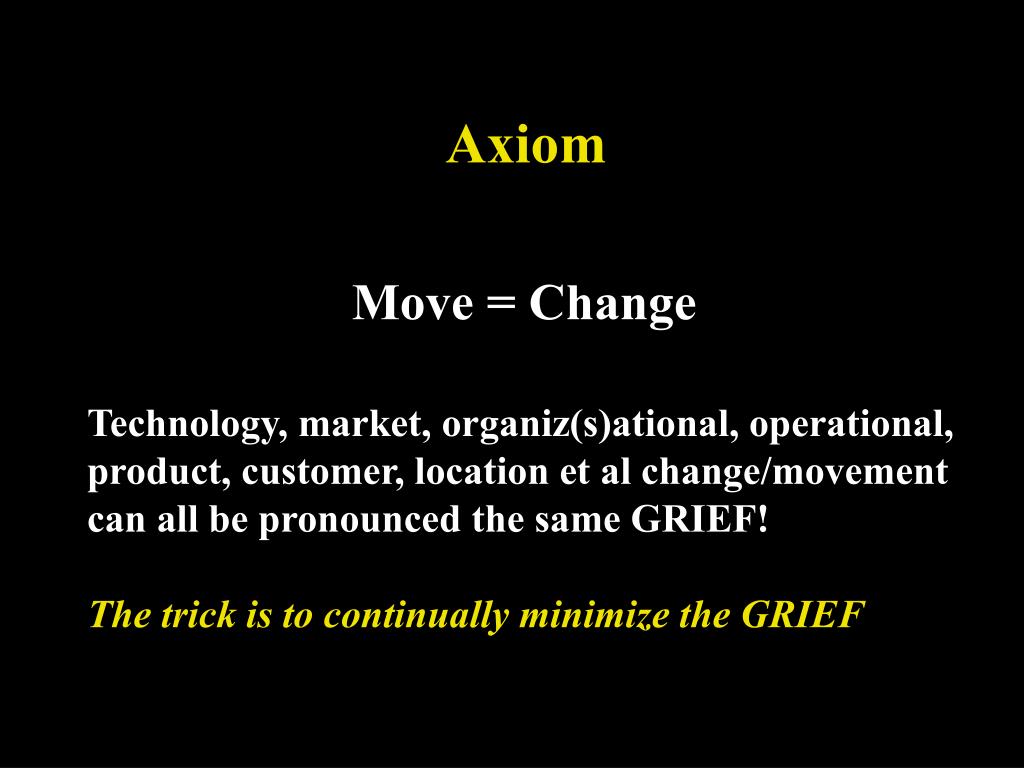 Axiom

Move = Change

Technology, market, organiz(s)ational, operational, product, customer, location et al change/movement can all be pronounced the same GRIEF!

The trick is to continually minimize the GRIEF